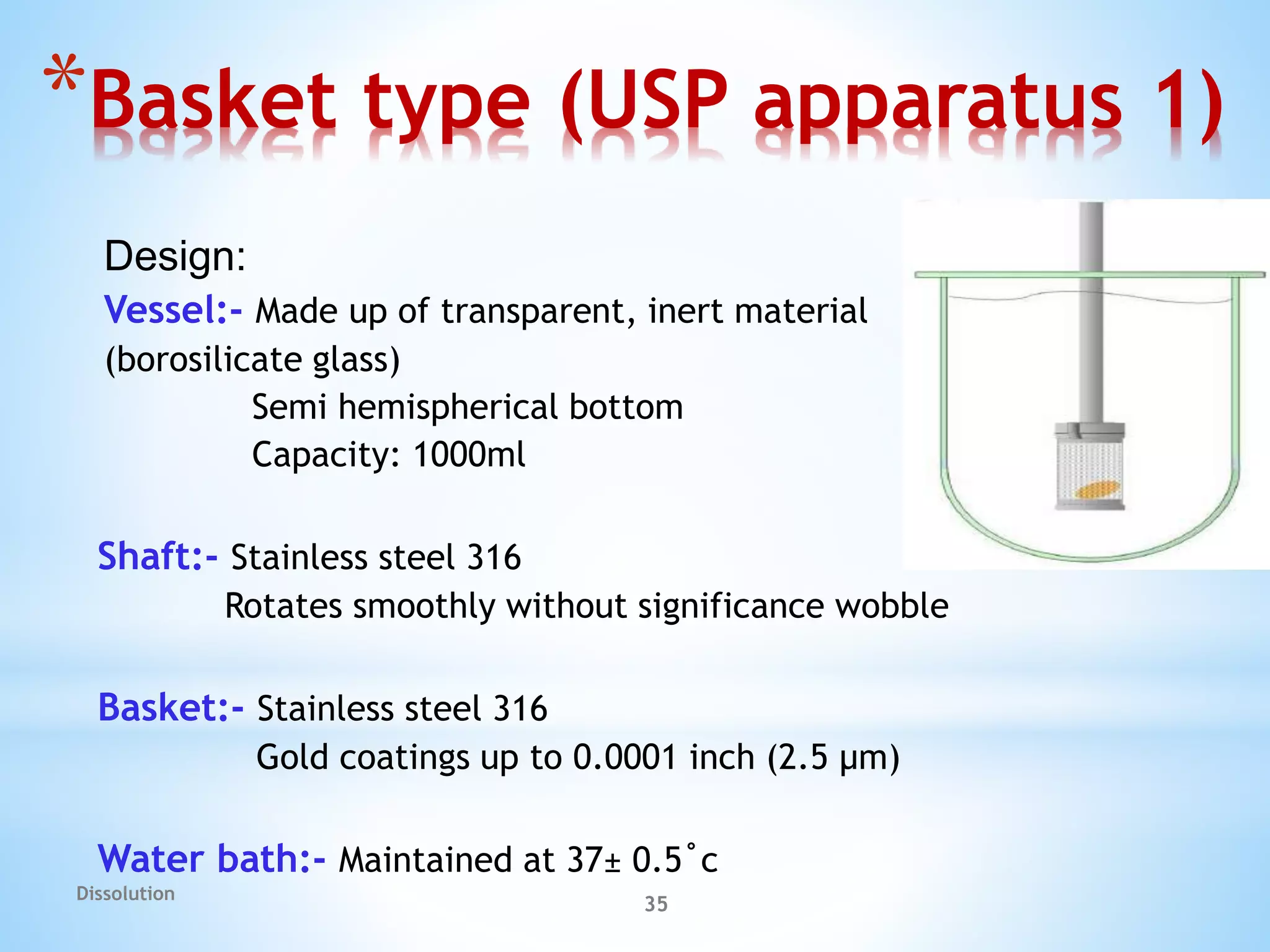 *Basket type (USP apparatus 1)

Design:

Vessel:- Made up of transparent, inert material (borosilicate glass)
Semi hemispherical bottom
Capacity: 1000ml

Shaft:- Stainless steel 316
Rotates smoothly without significance wobble

Basket:- Stainless steel 316
Gold coatings up to 0.0001 inch (2.5 µm)

Water bath:- Maintained at 37± 0.5˚c

Dissolution

35